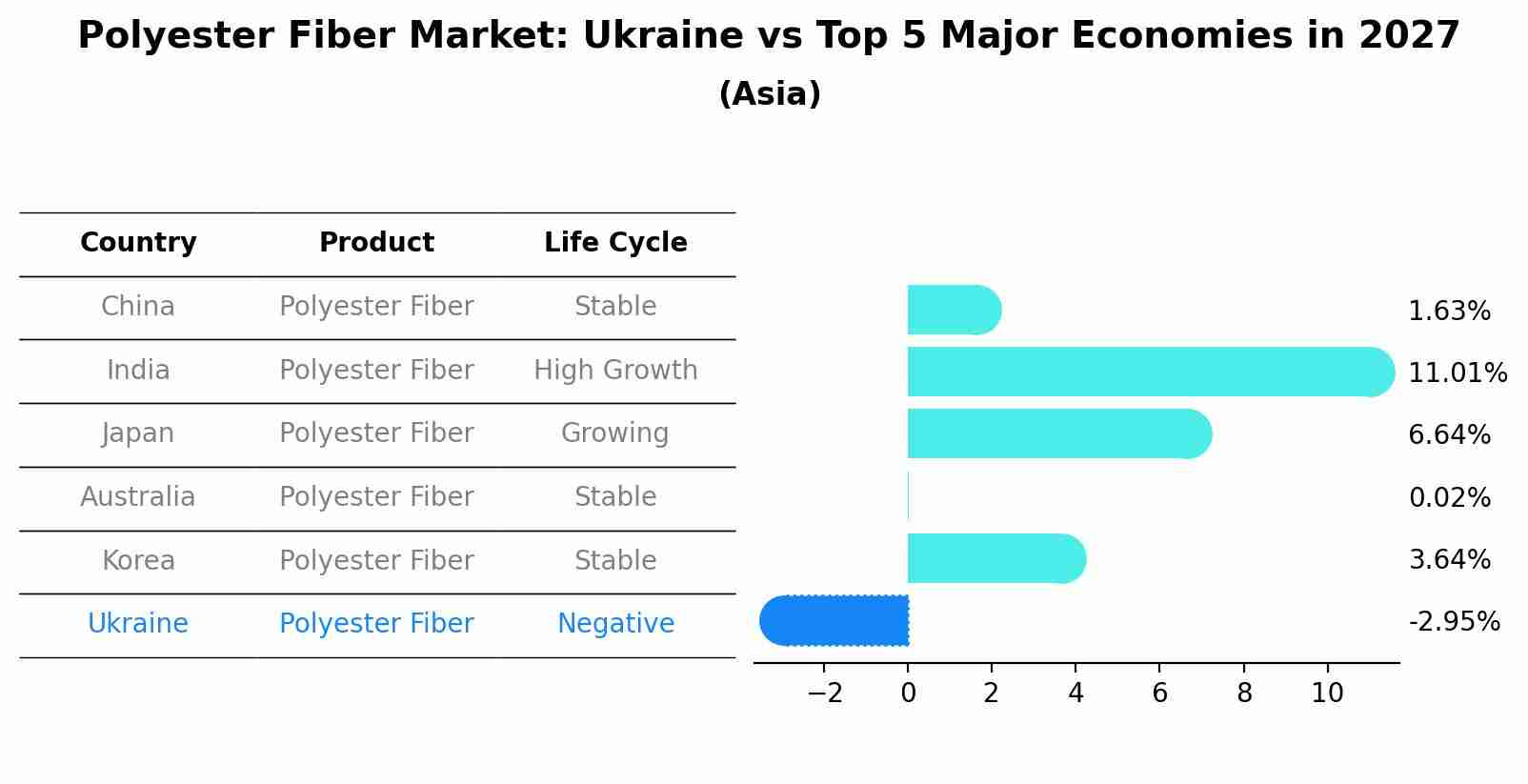 Polyester Fiber Market: Ukraine vs Top 5 Major Economies in 2027
(Asia)

| Country | Product | Life Cycle |
|---|---|---|
| China | Polyester Fiber | Stable |
| India | Polyester Fiber | High Growth |
| Japan | Polyester Fiber | Growing |
| Australia | Polyester Fiber | Stable |
| Korea | Polyester Fiber | Stable |
| Ukraine | Polyester Fiber | Negative |

1.63%
11.01%
6.64%
0.02%
3.64%
-2.95%

−2
0
2
4
6
8
10